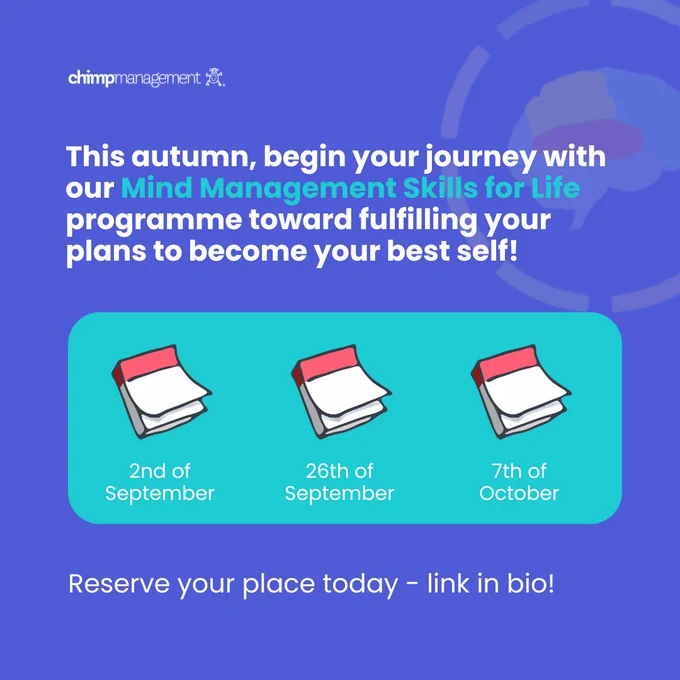 chimpmanagement

This autumn, begin your journey with our Mind Management Skills for Life programme toward fulfilling your plans to become your best self!

2nd of September

26th of September

7th of October

Reserve your place today - link in bio!